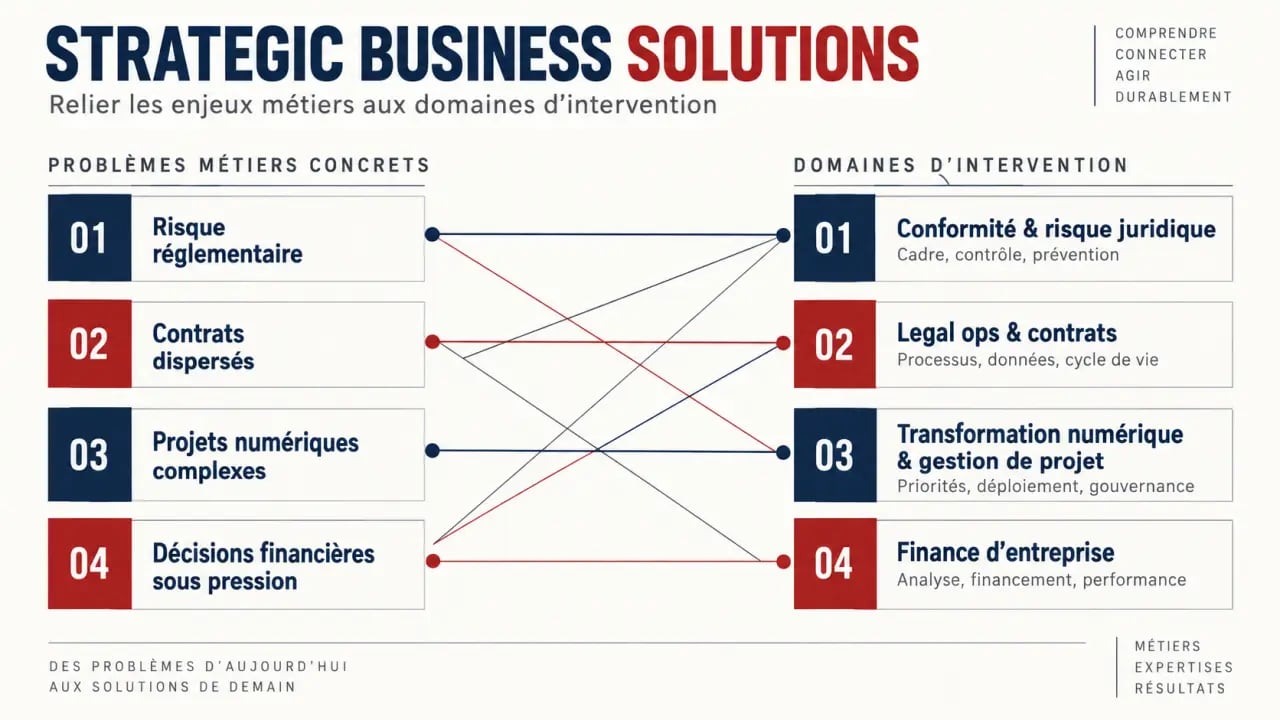 STRATEGIC BUSINESS SOLUTIONS
Relier les enjeux métiers aux domaines d'intervention

COMPRENDRE
CONNECTER
AGIR
DURABLEMENT

PROBLÈMES MÉTIERS CONCRETS

01 Risque réglementaire

02 Contrats dispersés

03 Projets numériques complexes

04 Décisions financières sous pression

DOMAINES D'INTERVENTION

01 Conformité & risque juridique
Cadre, contrôle, prévention

02 Legal ops & contrats
Processus, données, cycle de vie

03 Transformation numérique & gestion de projet
Priorités, déploiement, gouvernance

04 Finance d'entreprise
Analyse, financement, performance

DES PROBLÈMES D'AUJOURD'HUI
AUX SOLUTIONS DE DEMAIN

MÉTIERS
EXPERTISES
RÉSULTATS